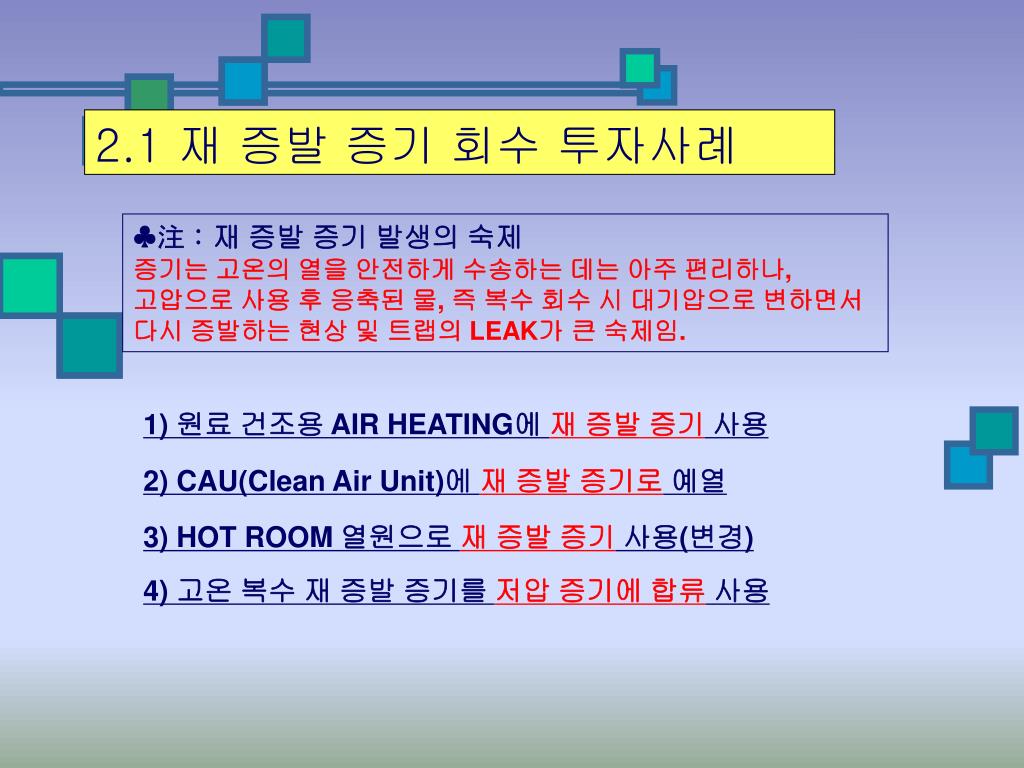 2.1 재 증발 증기 회수 투자사례

♣注 : 재 증발 증기 발생의 숙제
증기는 고온의 열을 안전하게 수송하는 데는 아주 편리하나, 고압으로 사용 후 응축된 물, 즉 복수 회수 시 대기압으로 변하면서 다시 증발하는 현상 및 트랩의 LEAK가 큰 숙제임.

1) 원료 건조용 AIR HEATING에 재 증발 증기 사용

2) CAU(Clean Air Unit)에 재 증발 증기로 예열

3) HOT ROOM 열원으로 재 증발 증기 사용(변경)

4) 고온 복수 재 증발 증기를 저압 증기에 합류 사용